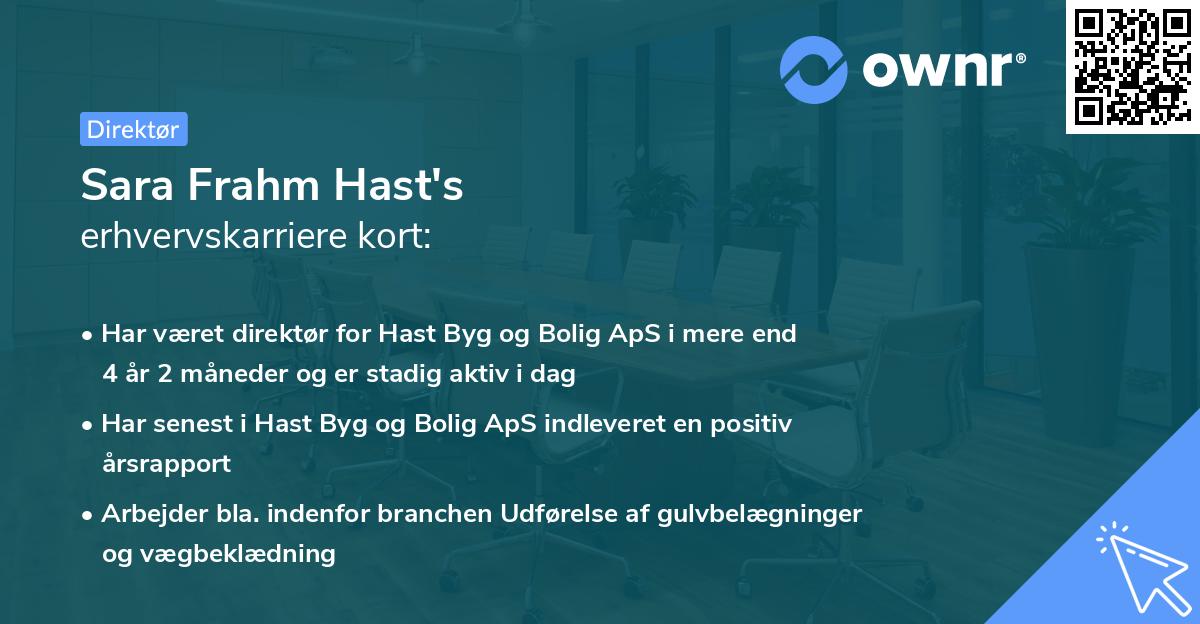 ownr®

Direktør

Sara Frahm Hast's
erhvervskarriere kort:

• Har været direktør for Hast Byg og Bolig ApS i mere end 4 år 2 måneder og er stadig aktiv i dag

• Har senest i Hast Byg og Bolig ApS indleveret en positiv årsrapport

• Arbejder bla. indenfor branchen Udførelse af gulvbelægninger og vægbeklædning